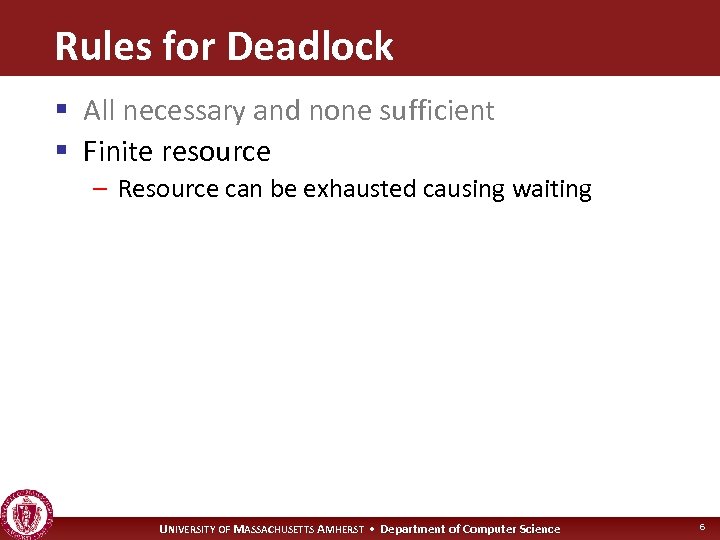 Rules for Deadlock

▪ All necessary and none sufficient
▪ Finite resource
– Resource can be exhausted causing waiting

UNIVERSITY OF MASSACHUSETTS AMHERST • Department of Computer Science

6